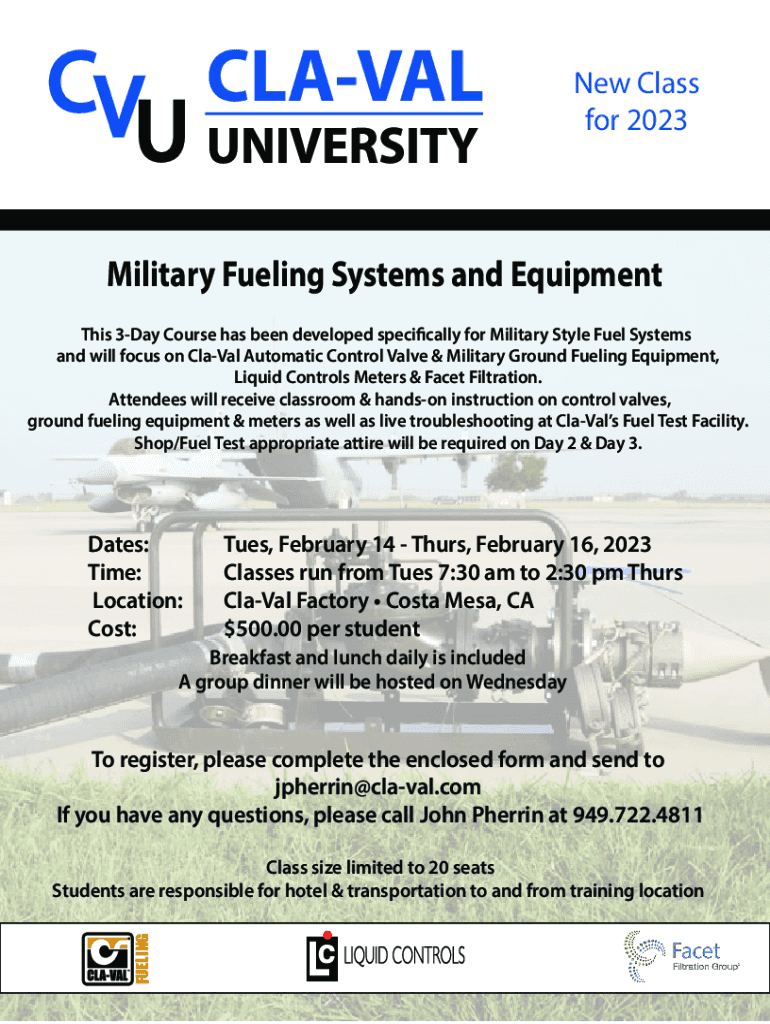 CVU CLA-VAL UNIVERSITY

New Class for 2023

Military Fueling Systems and Equipment

This 3-Day Course has been developed specifically for Military Style Fuel Systems and will focus on Cla-Val Automatic Control Valve & Military Ground Fueling Equipment, Liquid Controls Meters & Facet Filtration.
Attendees will receive classroom & hands-on instruction on control valves, ground fueling equipment & meters as well as live troubleshooting at Cla-Val's Fuel Test Facility.
Shop/Fuel Test appropriate attire will be required on Day 2 & Day 3.

Dates: Tues, February 14 - Thurs, February 16, 2023
Time: Classes run from Tues 7:30 am to 2:30 pm Thurs
Location: Cla-Val Factory • Costa Mesa, CA
Cost: $500.00 per student
Breakfast and lunch daily is included
A group dinner will be hosted on Wednesday

To register, please complete the enclosed form and send to jpherrin@cla-val.com
If you have any questions, please call John Pherrin at 949.722.4811

Class size limited to 20 seats
Students are responsible for hotel & transportation to and from training location

CLA-VAL FUELING

LC LIQUID CONTROLS

Facet Filtration Group